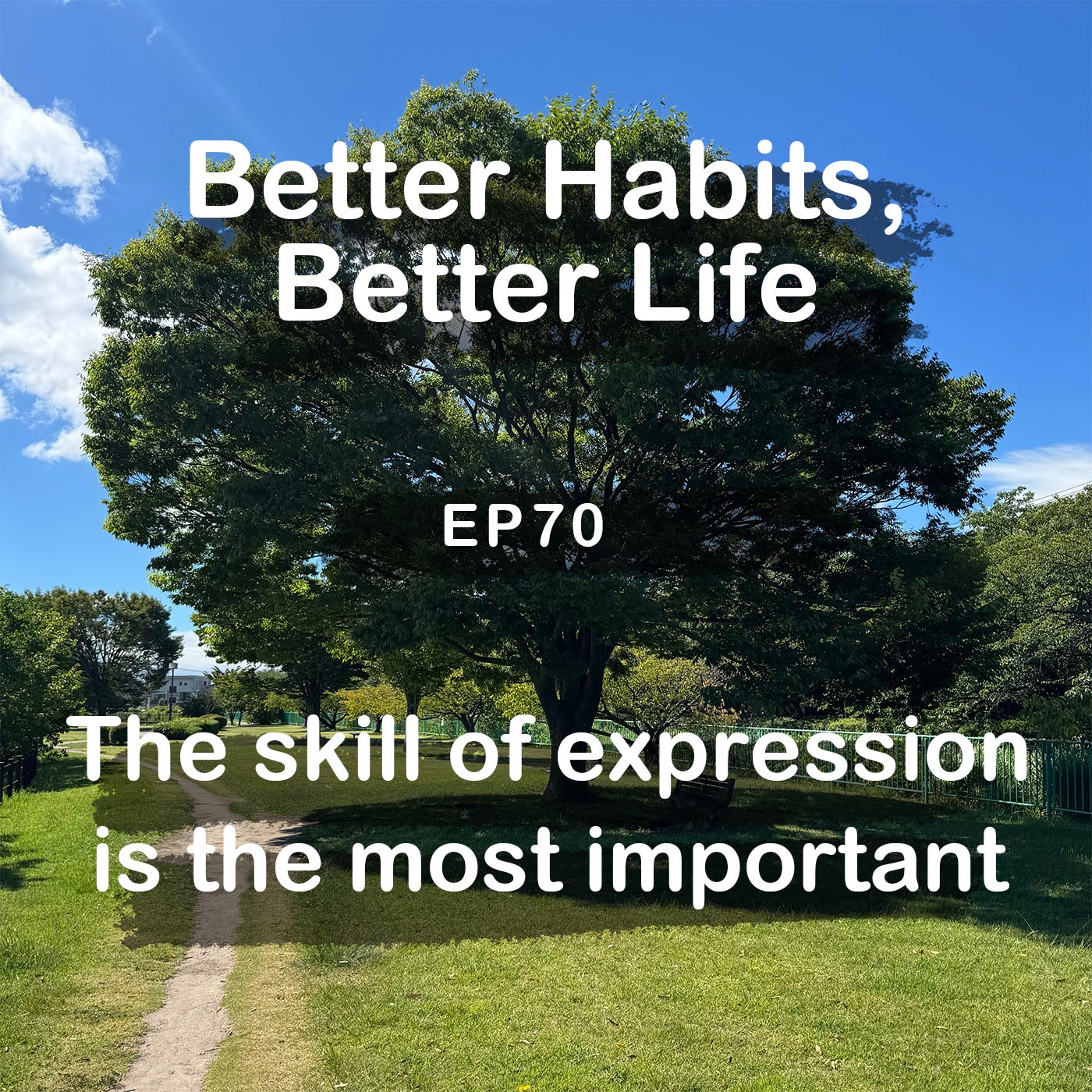 Better Habits, Better Life

EP70

The skill of expression is the most important